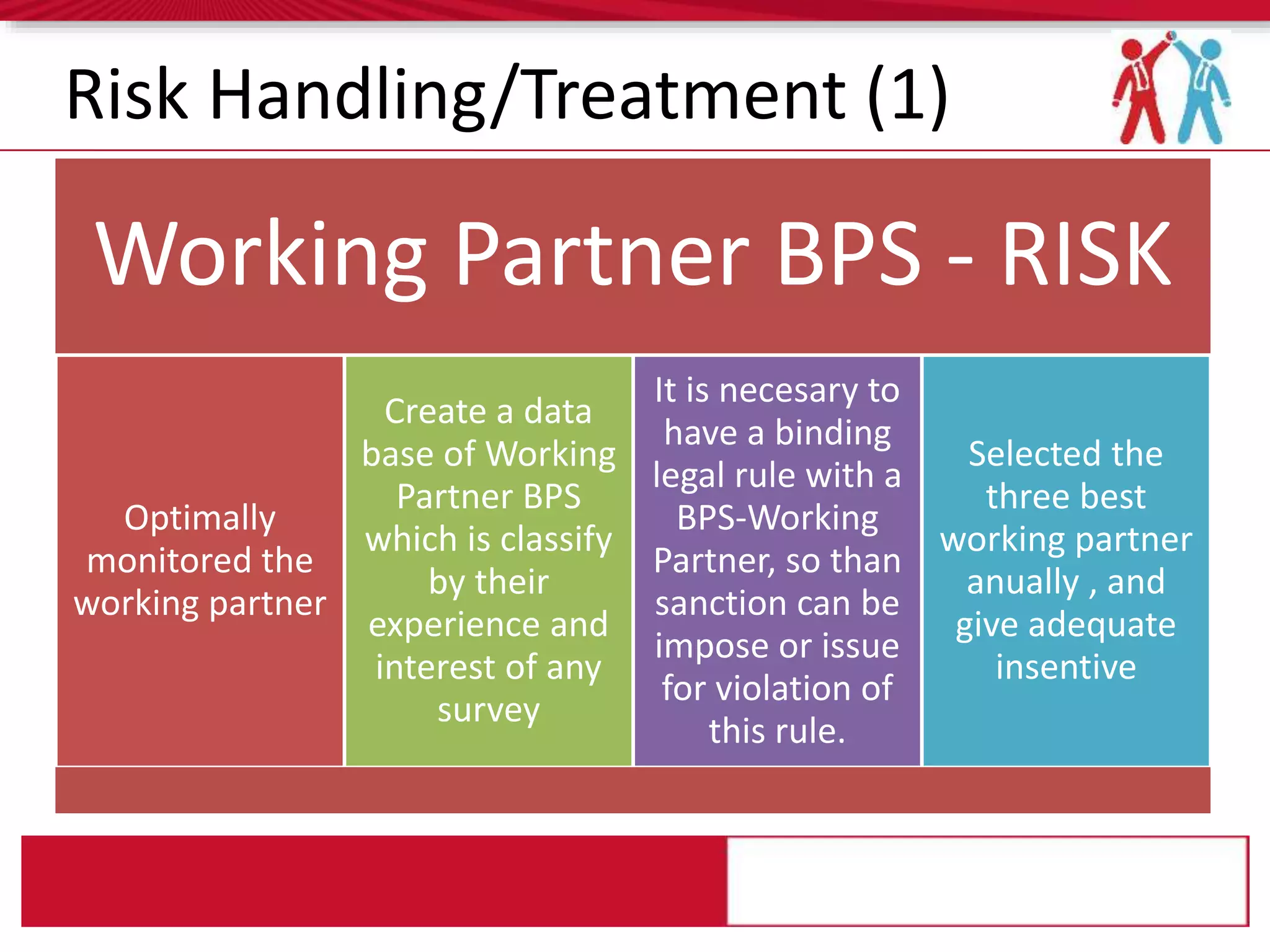 Risk Handling/Treatment (1)

Working Partner BPS - RISK

Optimally monitored the working partner

Create a data base of Working Partner BPS which is classify by their experience and interest of any survey

It is necesary to have a binding legal rule with a BPS-Working Partner, so than sanction can be impose or issue for violation of this rule.

Selected the three best working partner anually , and give adequate insentive